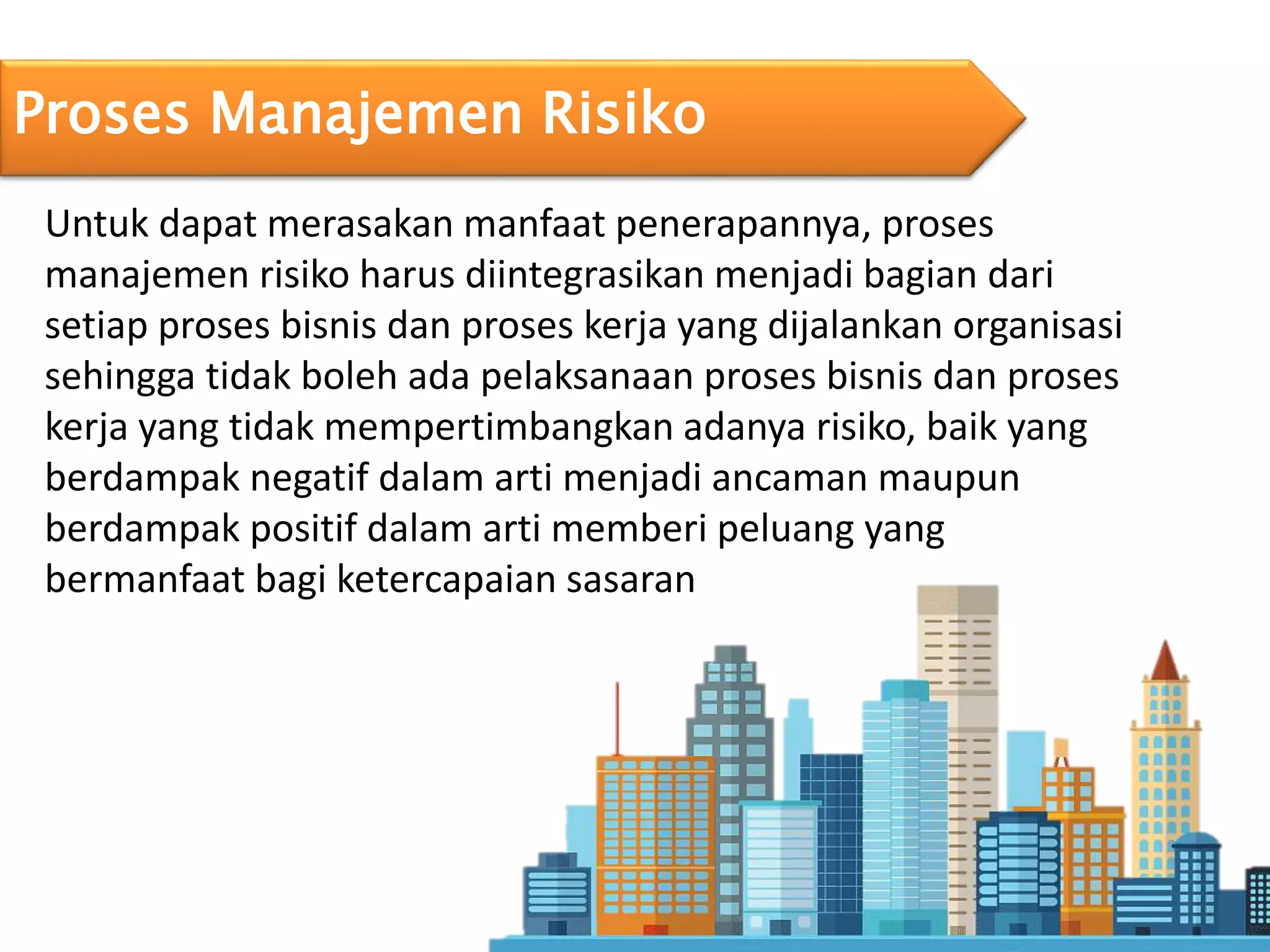 Proses Manajemen Risiko

Untuk dapat merasakan manfaat penerapannya, proses manajemen risiko harus diintegrasikan menjadi bagian dari setiap proses bisnis dan proses kerja yang dijalankan organisasi sehingga tidak boleh ada pelaksanaan proses bisnis dan proses kerja yang tidak mempertimbangkan adanya risiko, baik yang berdampak negatif dalam arti menjadi ancaman maupun berdampak positif dalam arti memberi peluang yang bermanfaat bagi ketercapaian sasaran